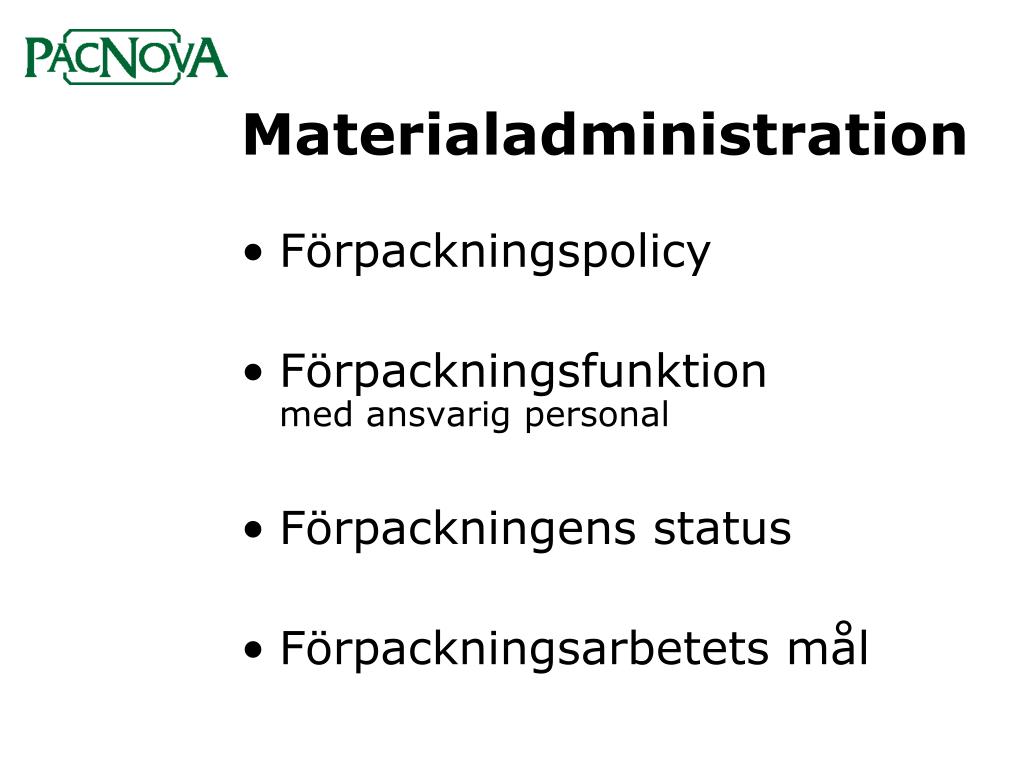 PACNOVA

Materialadministration

• Förpackningspolicy

• Förpackningsfunktion
med ansvarig personal

• Förpackningens status

• Förpackningsarbetets mål